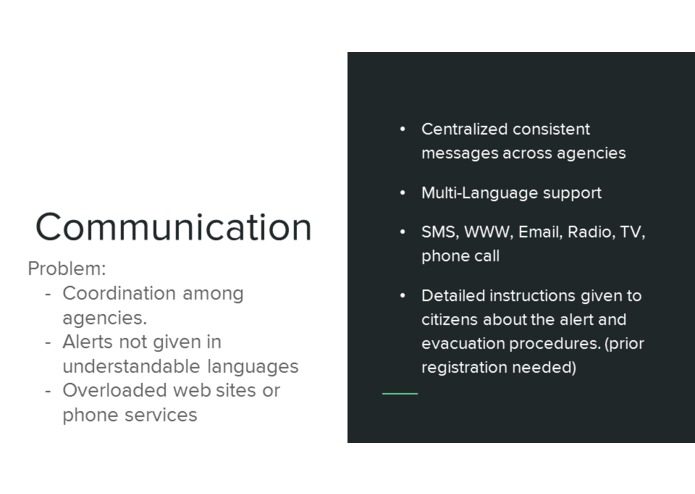 Communication

Problem:
- Coordination among agencies.
- Alerts not given in understandable languages
- Overloaded web sites or phone services

• Centralized consistent messages across agencies

• Multi-Language support

• SMS, WWW, Email, Radio, TV, phone call

• Detailed instructions given to citizens about the alert and evacuation procedures. (prior registration needed)